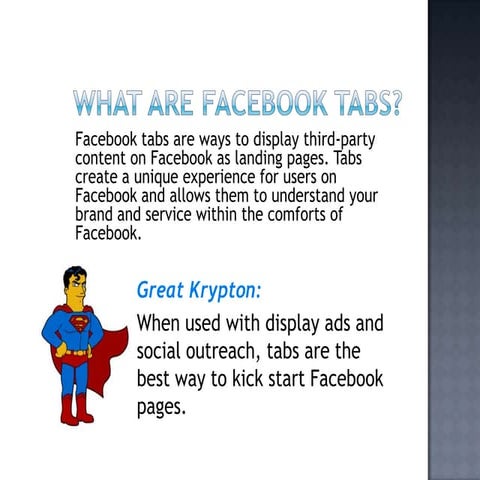 WHAT ARE FACEBOOK TABS?

Facebook tabs are ways to display third-party content on Facebook as landing pages. Tabs create a unique experience for users on Facebook and allows them to understand your brand and service within the comforts of Facebook.

Great Krypton:

When used with display ads and social outreach, tabs are the best way to kick start Facebook pages.